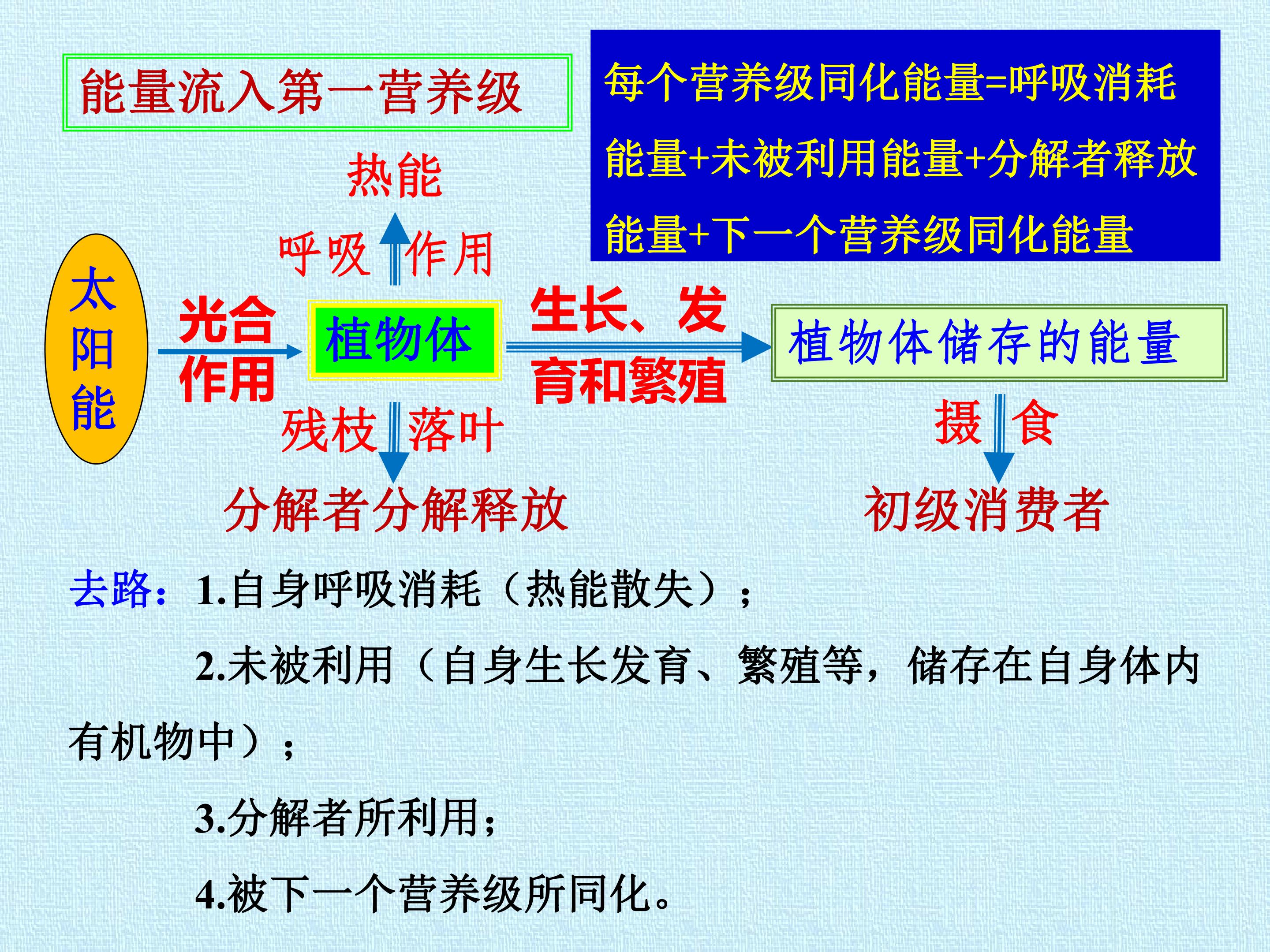 能量流入第一营养级

每个营养级同化能量=呼吸消耗能量+未被利用能量+分解者释放能量+下一个营养级同化能量

热能

呼吸作用

太阳能

光合作用

植物体

生长、发育和繁殖

植物体储存的能量

残枝落叶

摄食

分解者分解释放

初级消费者

去路：1.自身呼吸消耗（热能散失）；

2.未被利用（自身生长发育、繁殖等，储存在自身体内有机物中）；

3.分解者所利用；

4.被下一个营养级所同化。